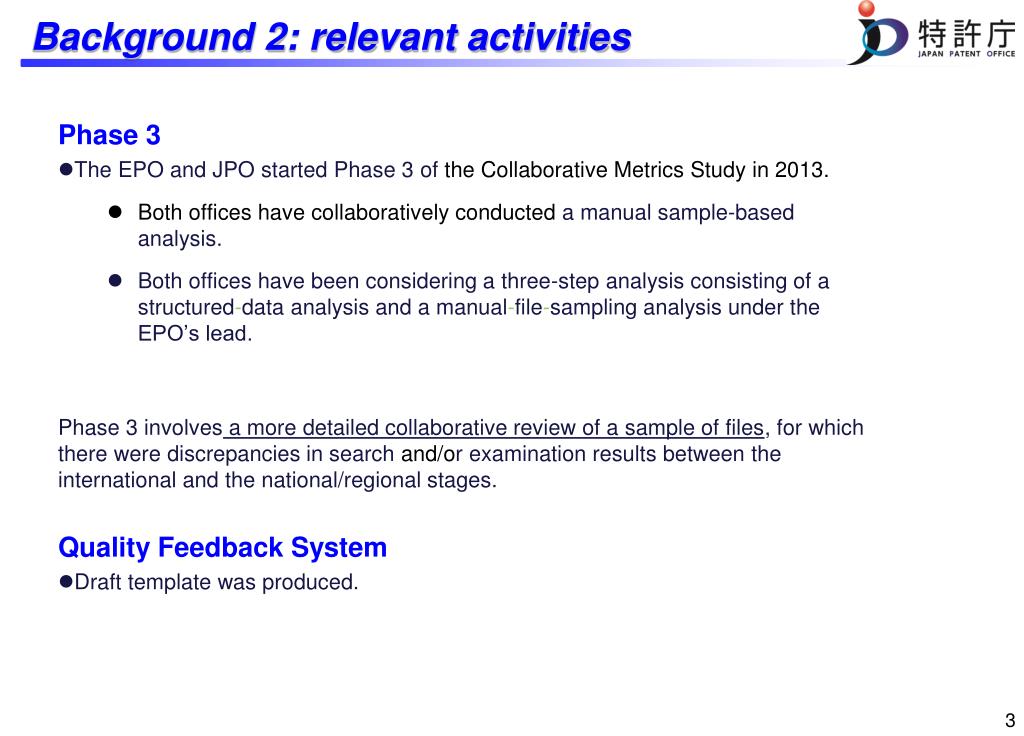 Background 2: relevant activities

特許庁
JAPAN PATENT OFFICE

Phase 3

●The EPO and JPO started Phase 3 of the Collaborative Metrics Study in 2013.

● Both offices have collaboratively conducted a manual sample-based analysis.

● Both offices have been considering a three-step analysis consisting of a structured-data analysis and a manual-file-sampling analysis under the EPO's lead.

Phase 3 involves a more detailed collaborative review of a sample of files, for which there were discrepancies in search and/or examination results between the international and the national/regional stages.

Quality Feedback System

●Draft template was produced.

3